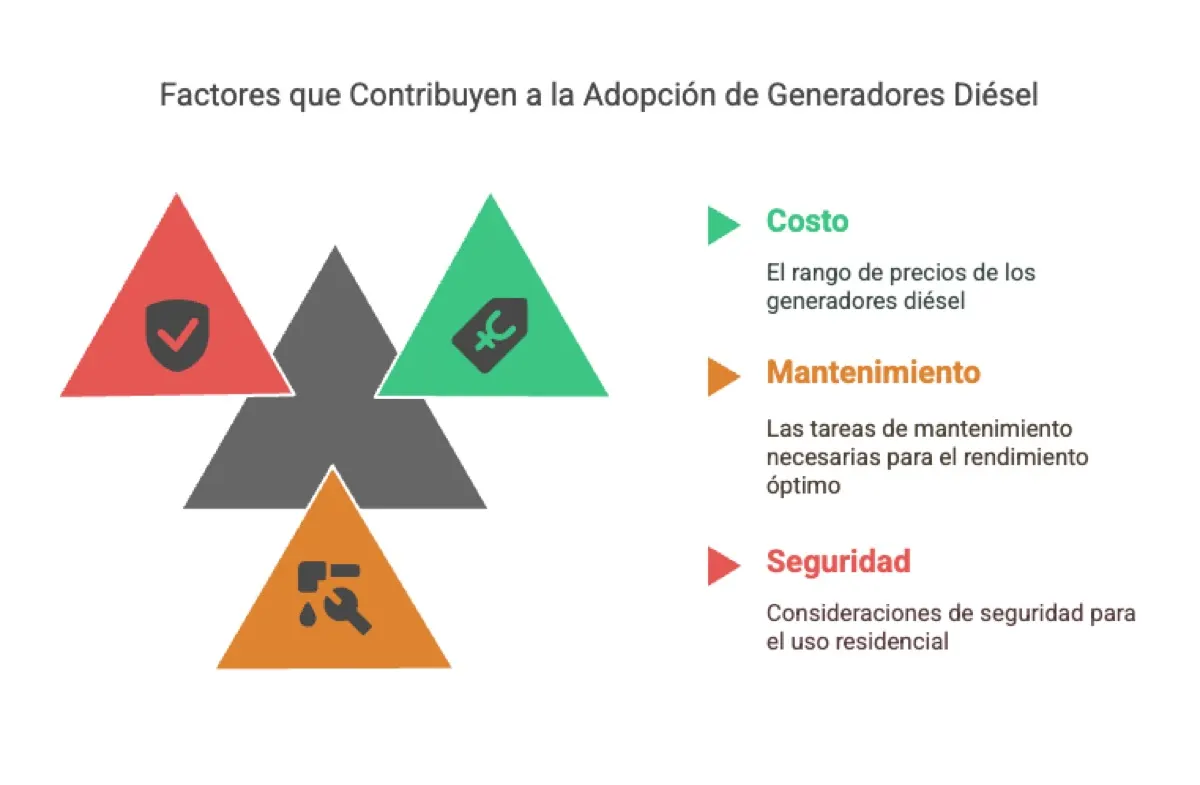 Factores que Contribuyen a la Adopción de Generadores Diésel

Costo

El rango de precios de los generadores diésel

Mantenimiento

Las tareas de mantenimiento necesarias para el rendimiento óptimo

Seguridad

Consideraciones de seguridad para el uso residencial